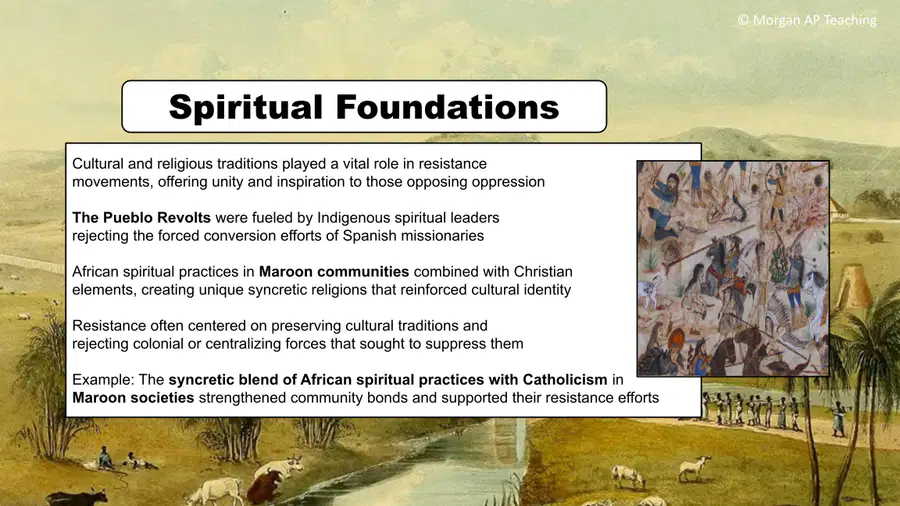 © Morgan AP Teaching

Spiritual Foundations

Cultural and religious traditions played a vital role in resistance movements, offering unity and inspiration to those opposing oppression

The Pueblo Revolts were fueled by Indigenous spiritual leaders rejecting the forced conversion efforts of Spanish missionaries

African spiritual practices in Maroon communities combined with Christian elements, creating unique syncretic religions that reinforced cultural identity

Resistance often centered on preserving cultural traditions and rejecting colonial or centralizing forces that sought to suppress them

Example: The syncretic blend of African spiritual practices with Catholicism in Maroon societies strengthened community bonds and supported their resistance efforts